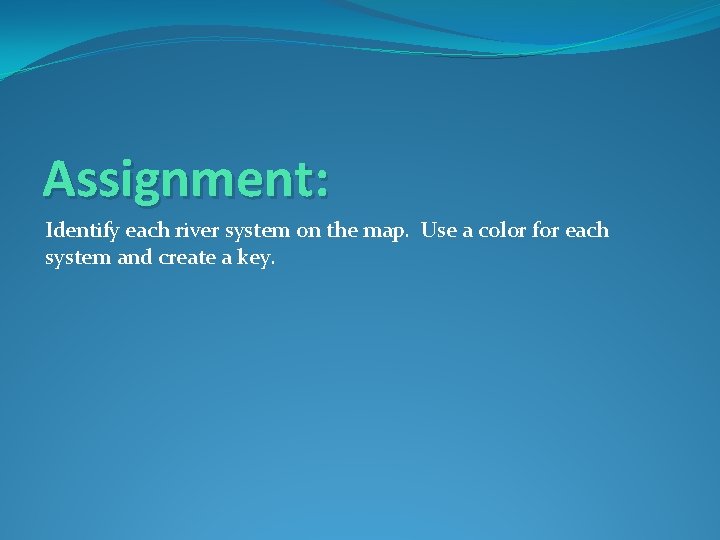 Assignment:

Identify each river system on the map.  Use a color for each system and create a key.